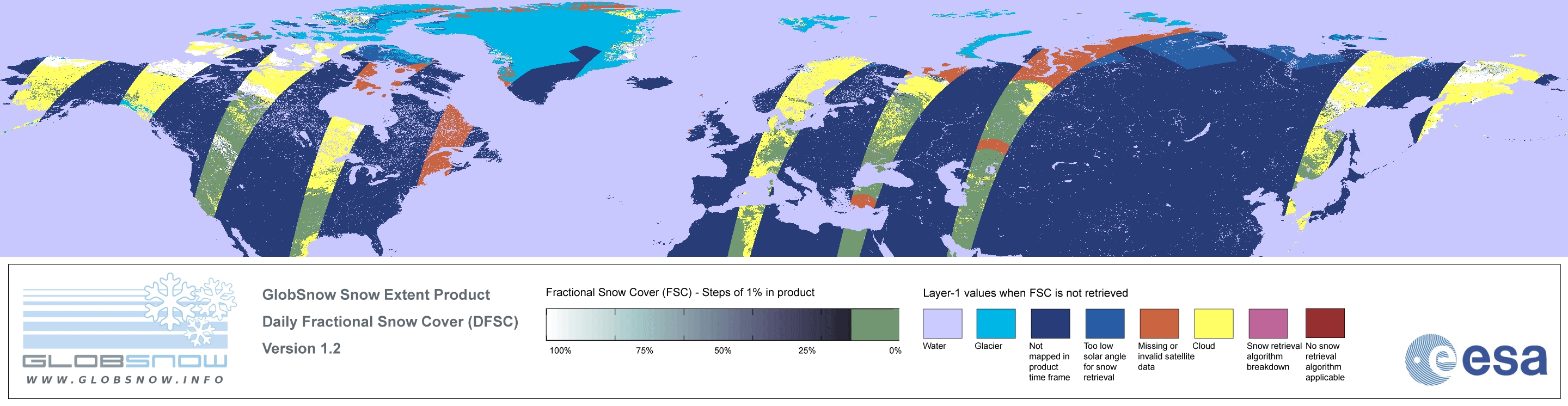 GLOBSNOW
WWW.GLOBSNOW.INFO

GlobSnow Snow Extent Product
Daily Fractional Snow Cover (DFSC)
Version 1.2

Fractional Snow Cover (FSC) - Steps of 1% in product

100% 75% 50% 25% 0%

Layer-1 values when FSC is not retrieved

Water
Glacier
Not mapped in product time frame
Too low solar angle for snow retrieval
Missing or invalid satellite data
Cloud
Snow retrieval algorithm breakdown
No snow retrieval algorithm applicable

esa